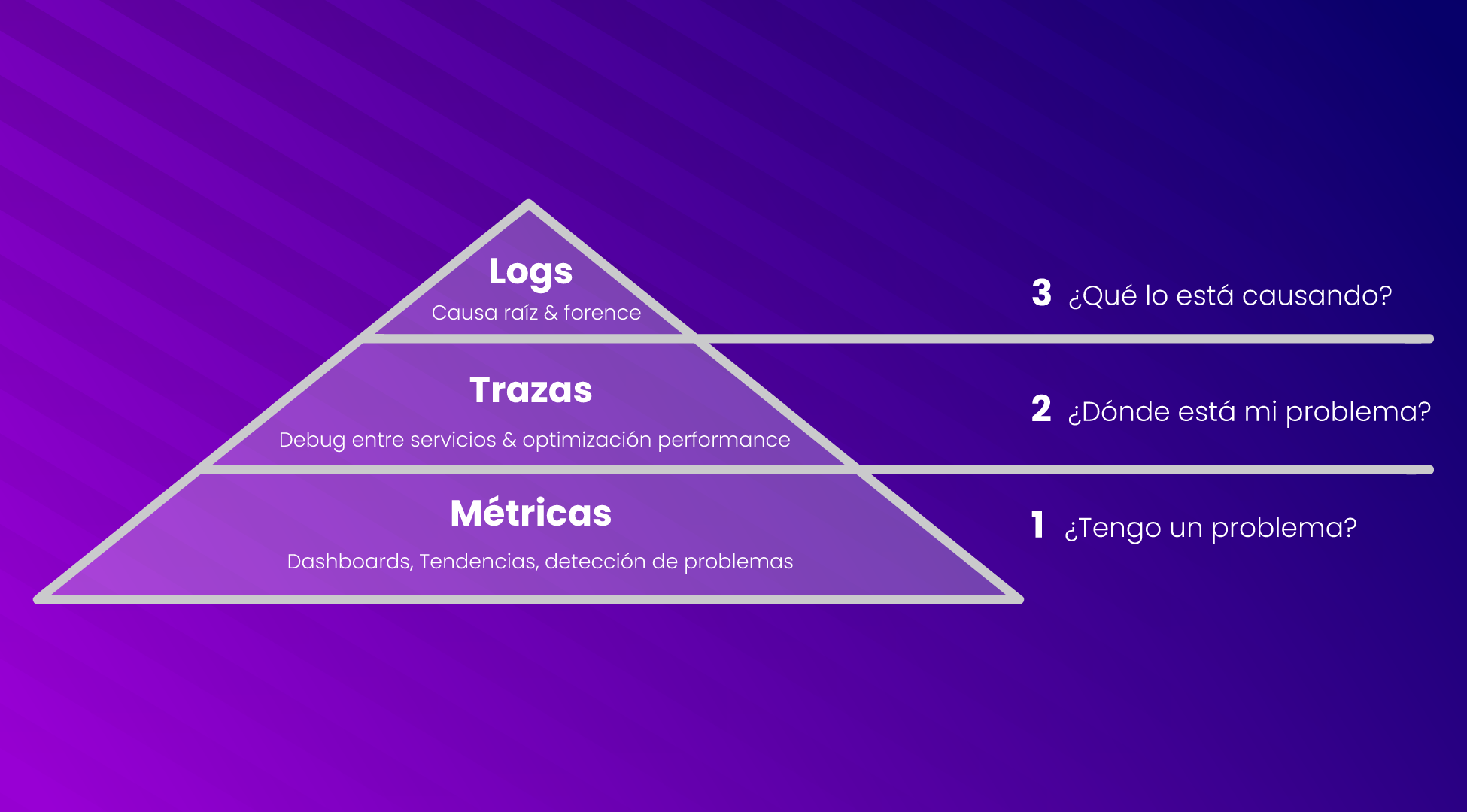 Logs
Causa raíz & forence

3 ¿Qué lo está causando?

Trazas
Debug entre servicios & optimización performance

2 ¿Dónde está mi problema?

Métricas
Dashboards, Tendencias, detección de problemas

1 ¿Tengo un problema?